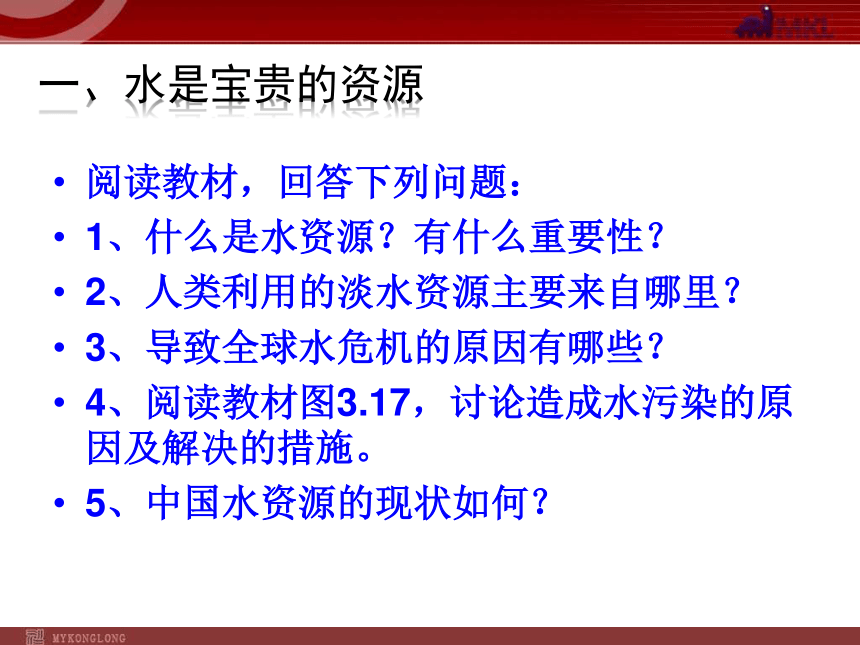 一、水是宝贵的资源

• 阅读教材，回答下列问题：
• 1、什么是水资源？有什么重要性？
• 2、人类利用的淡水资源主要来自哪里？
• 3、导致全球水危机的原因有哪些？
• 4、阅读教材图3.17，讨论造成水污染的原因及解决的措施。
• 5、中国水资源的现状如何？

MYKONGLONG